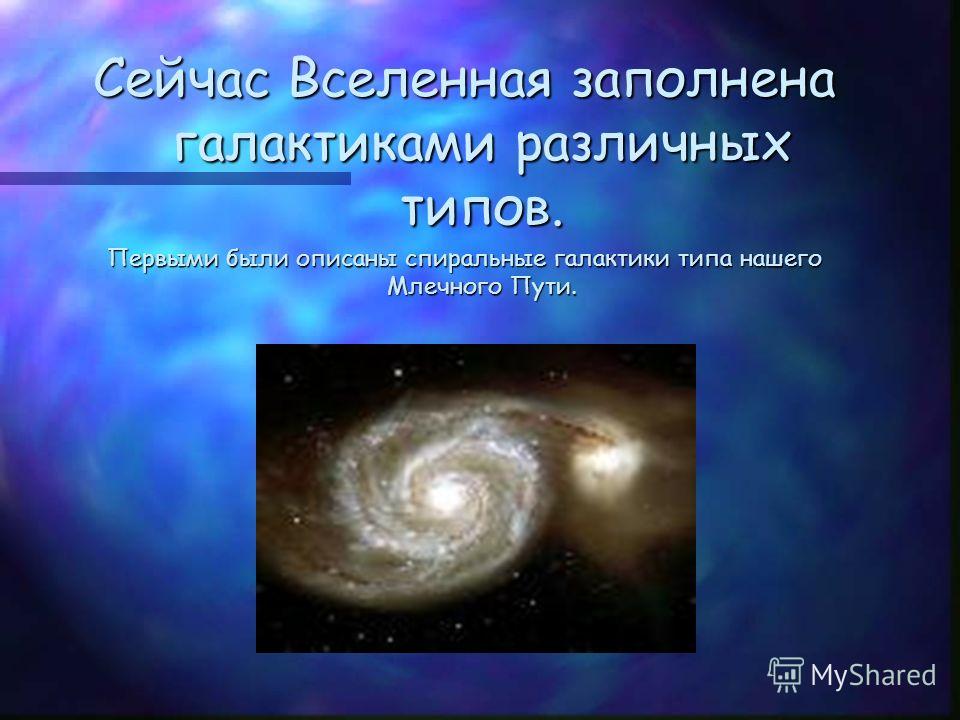 Сейчас Вселенная заполнена галактиками различных типов.

Первыми были описаны спиральные галактики типа нашего Млечного Пути.

MyShared